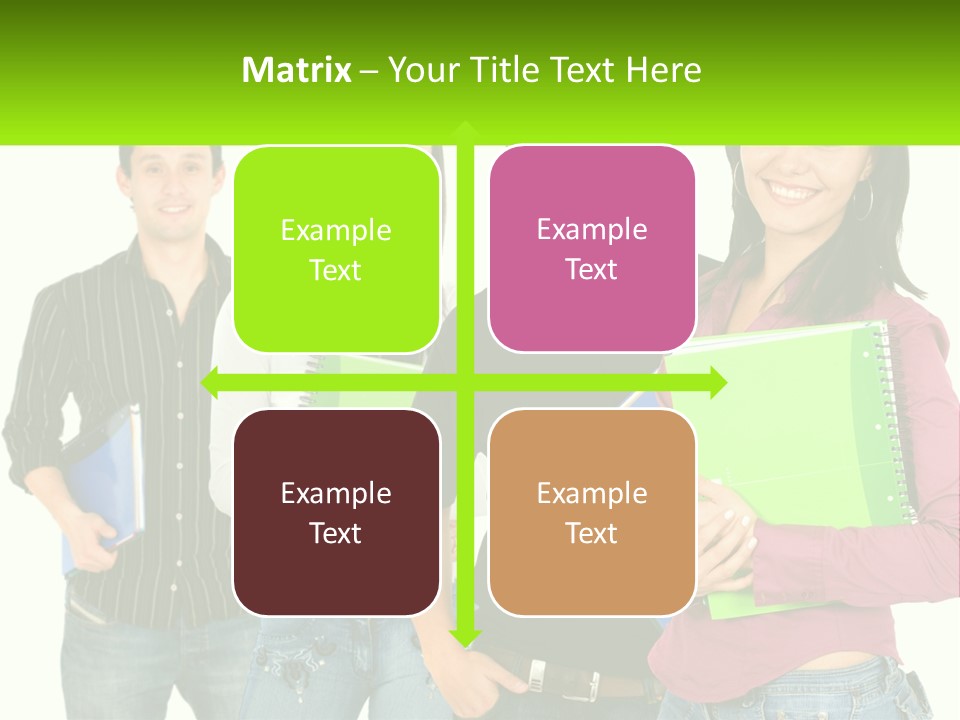 Matrix – Your Title Text Here

Example Text

Example Text

Example Text

Example Text